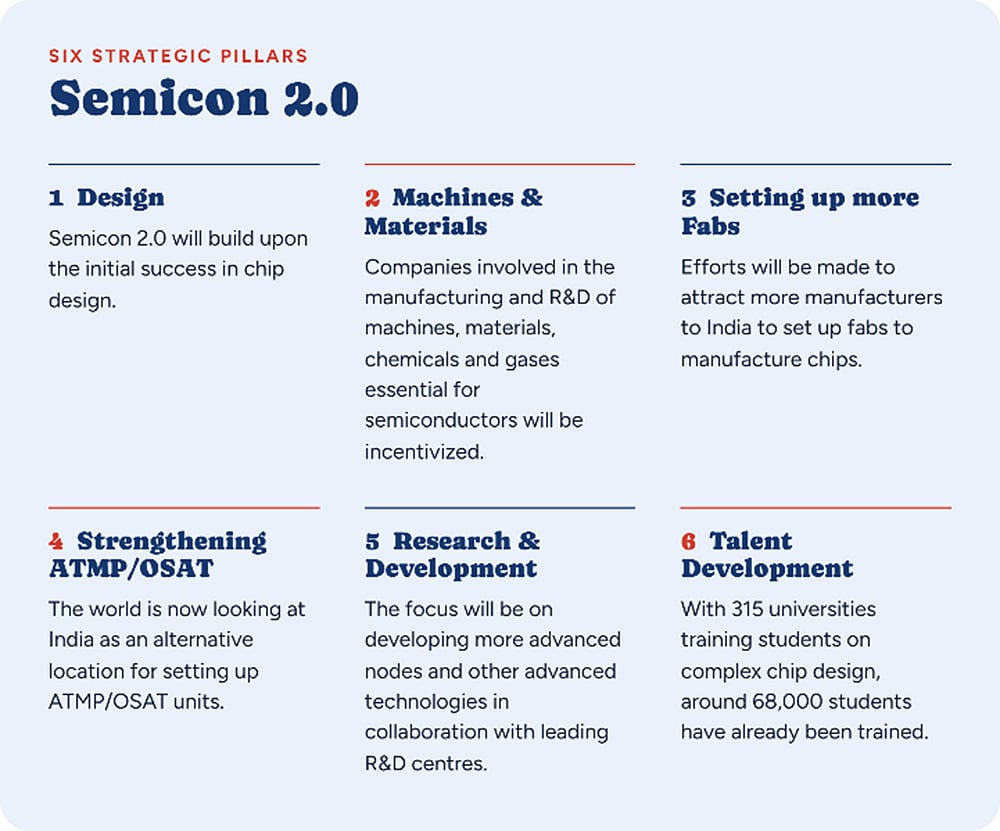 SIX STRATEGIC PILLARS

Semicon 2.0

1 Design

Semicon 2.0 will build upon the initial success in chip design.

2 Machines & Materials

Companies involved in the manufacturing and R&D of machines, materials, chemicals and gases essential for semiconductors will be incentivized.

3 Setting up more Fabs

Efforts will be made to attract more manufacturers to India to set up fabs to manufacture chips.

4 Strengthening ATMP/OSAT

The world is now looking at India as an alternative location for setting up ATMP/OSAT units.

5 Research & Development

The focus will be on developing more advanced nodes and other advanced technologies in collaboration with leading R&D centres.

6 Talent Development

With 315 universities training students on complex chip design, around 68,000 students have already been trained.